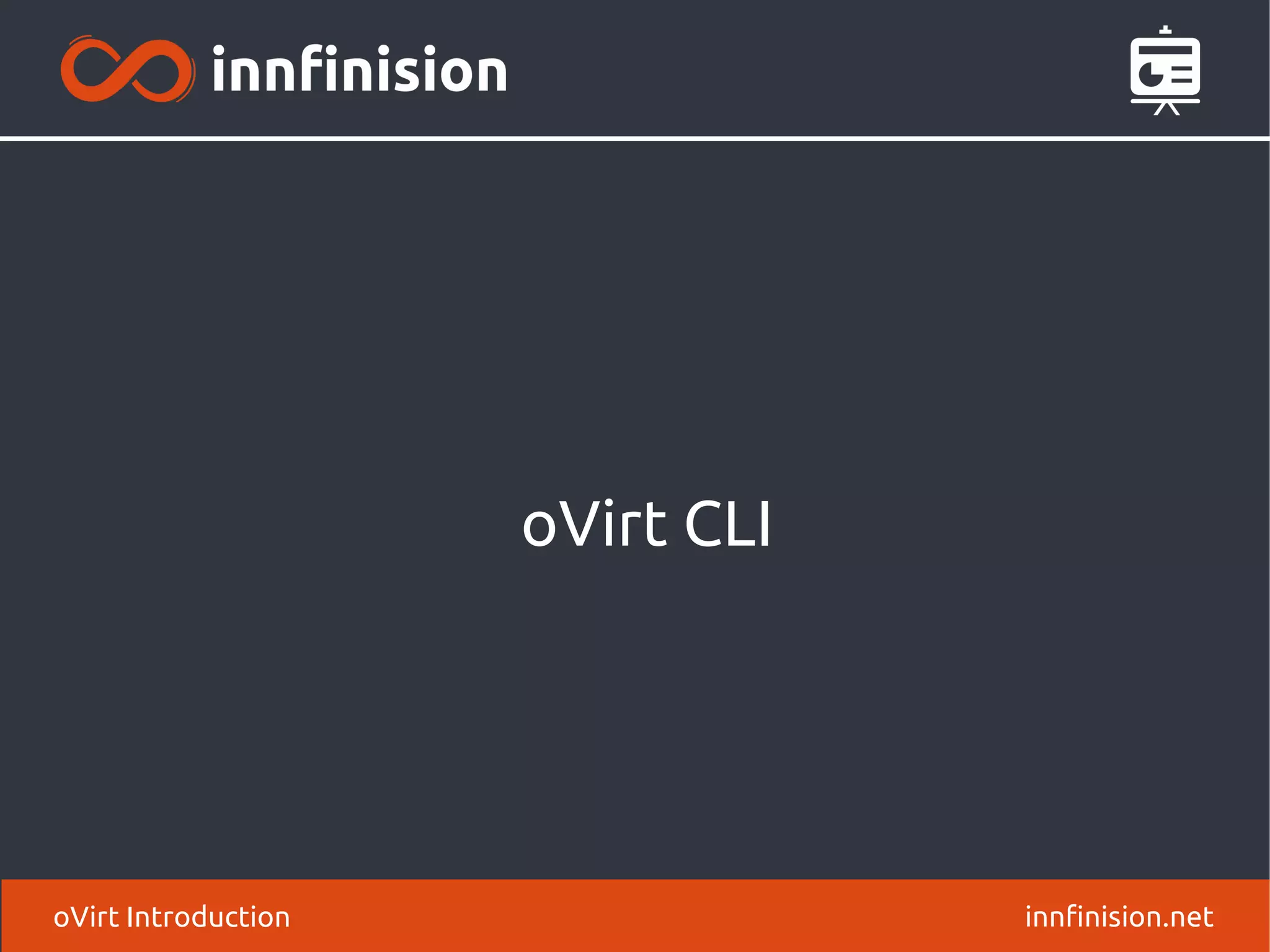 innfinision

oVirt CLI

oVirt Introduction

innfinision.net